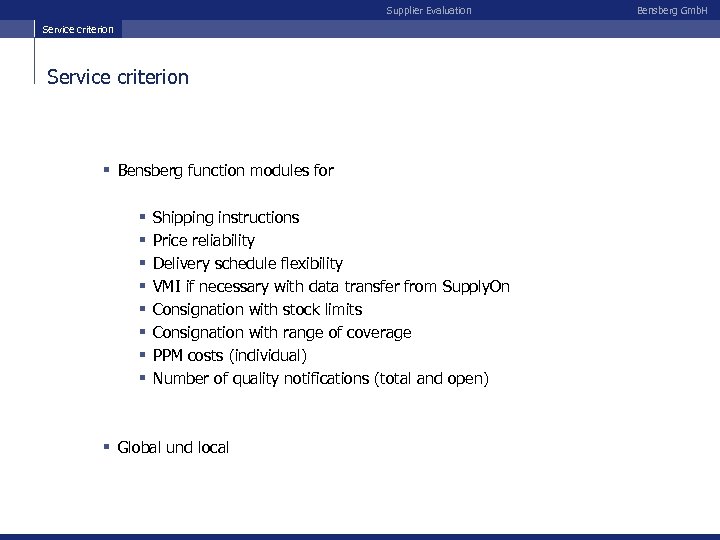 Supplier Evaluation

Bensberg GmbH

Service criterion

Service criterion

▪ Bensberg function modules for

▪ Shipping instructions
▪ Price reliability
▪ Delivery schedule flexibility
▪ VMI if necessary with data transfer from SupplyOn
▪ Consignation with stock limits
▪ Consignation with range of coverage
▪ PPM costs (individual)
▪ Number of quality notifications (total and open)

▪ Global und local